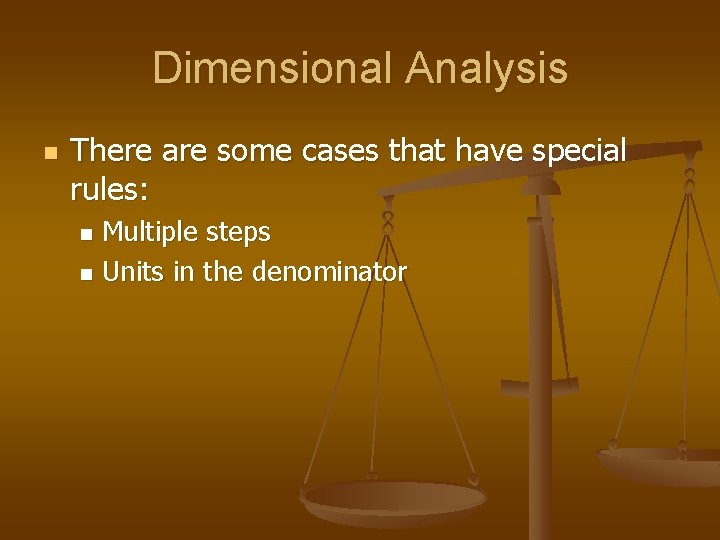 Dimensional Analysis

There are some cases that have special rules:

Multiple steps

Units in the denominator